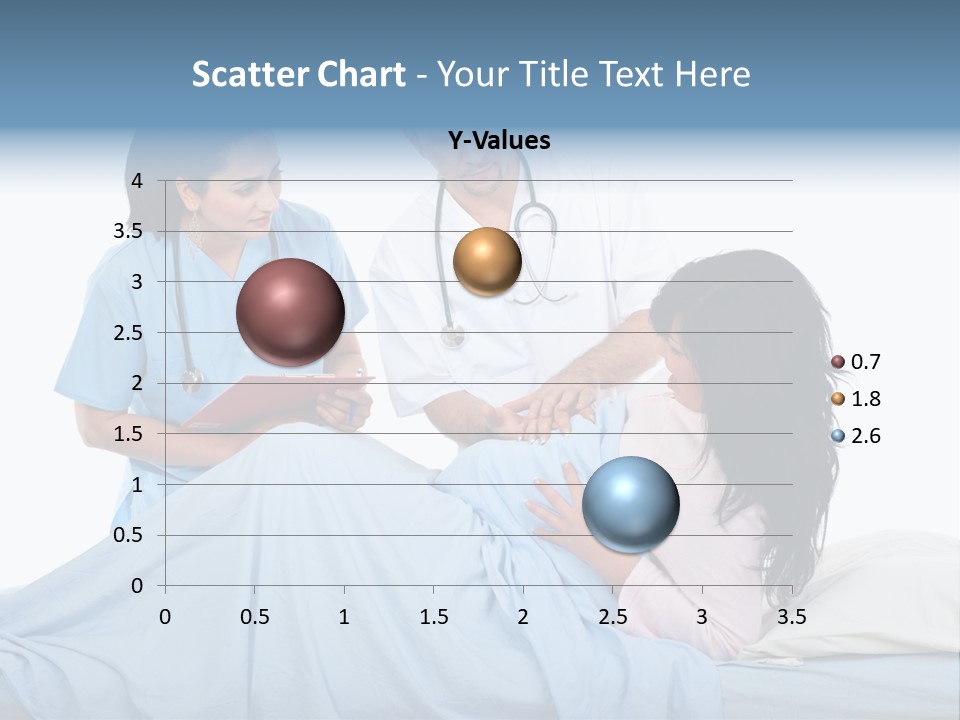 Scatter Chart - Your Title Text Here

Y-Values

4
3.5
3
2.5
2
1.5
1
0.5
0

0 0.5 1 1.5 2 2.5 3 3.5

0.7
1.8
2.6